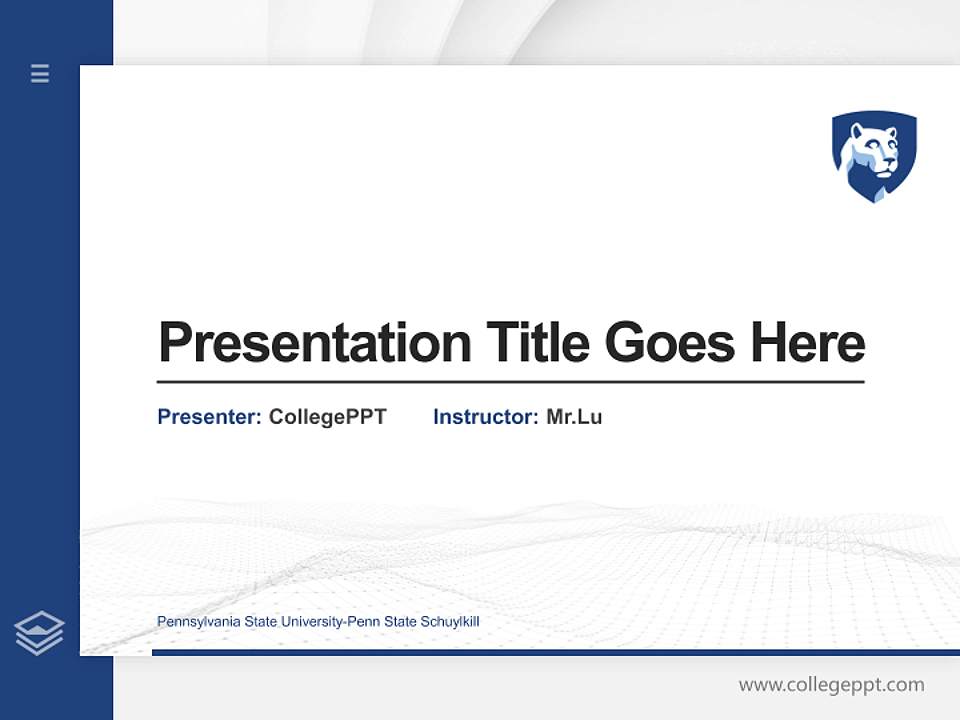 Presentation Title Goes Here

Presenter: CollegePPT Instructor: Mr.Lu

Pennsylvania State University-Penn State Schuylkill

www.collegeppt.com